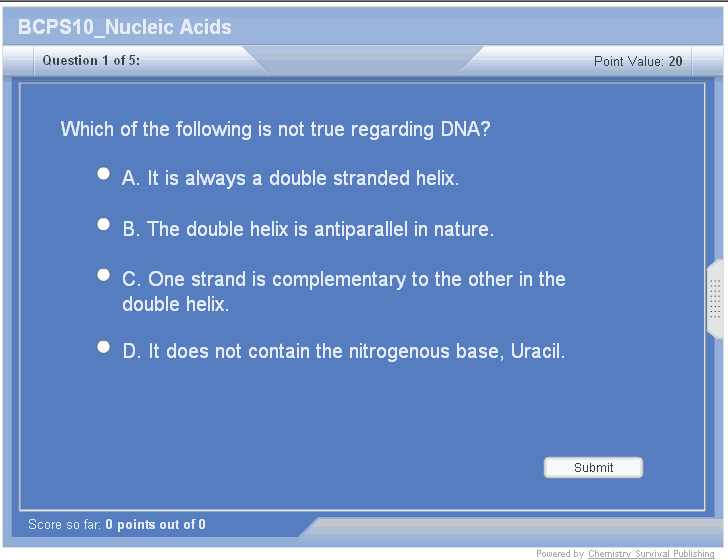 BCPS10_Nucleic Acids

Question 1 of 5:

Point Value: 20

Which of the following is not true regarding DNA?

A. It is always a double stranded helix.

B. The double helix is antiparallel in nature.

C. One strand is complementary to the other in the double helix.

D. It does not contain the nitrogenous base, Uracil.

Submit

Score so far: 0 points out of 0

Powered by Chemistry Survival Publishing